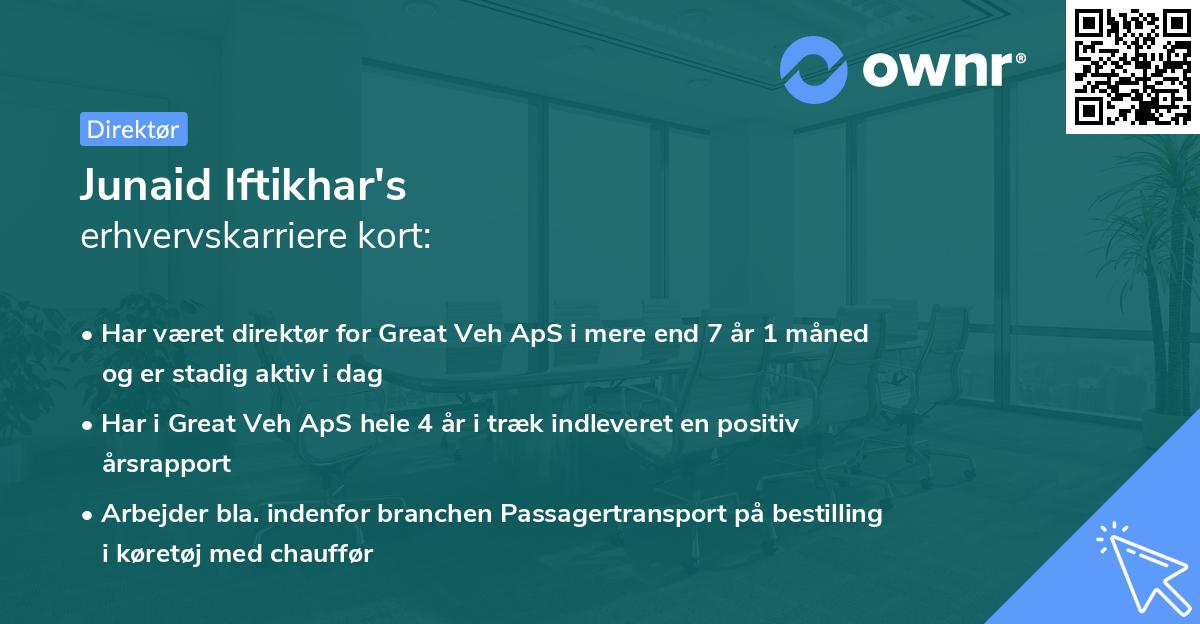 ownr®

Direktør

Junaid Iftikhar's
erhvervskarriere kort:

• Har været direktør for Great Veh ApS i mere end 7 år 1 måned og er stadig aktiv i dag

• Har i Great Veh ApS hele 4 år i træk indleveret en positiv årsrapport

• Arbejder bla. indenfor branchen Passagertransport på bestilling i køretøj med chauffør